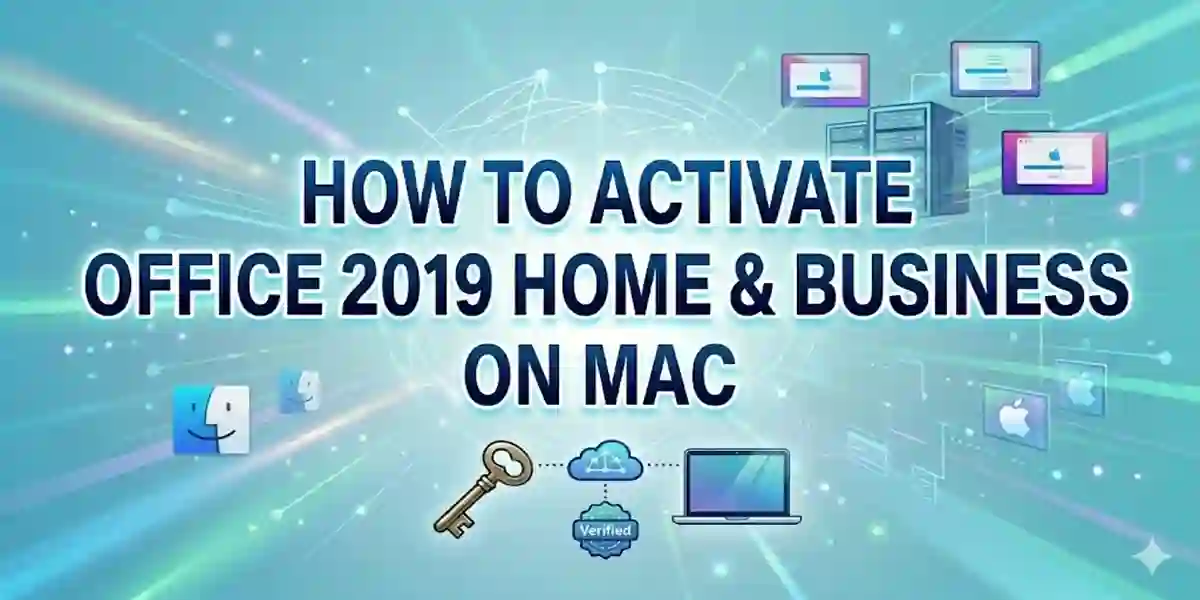 HOW TO ACTIVATE
OFFICE 2019 HOME & BUSINESS
ON MAC

Verified